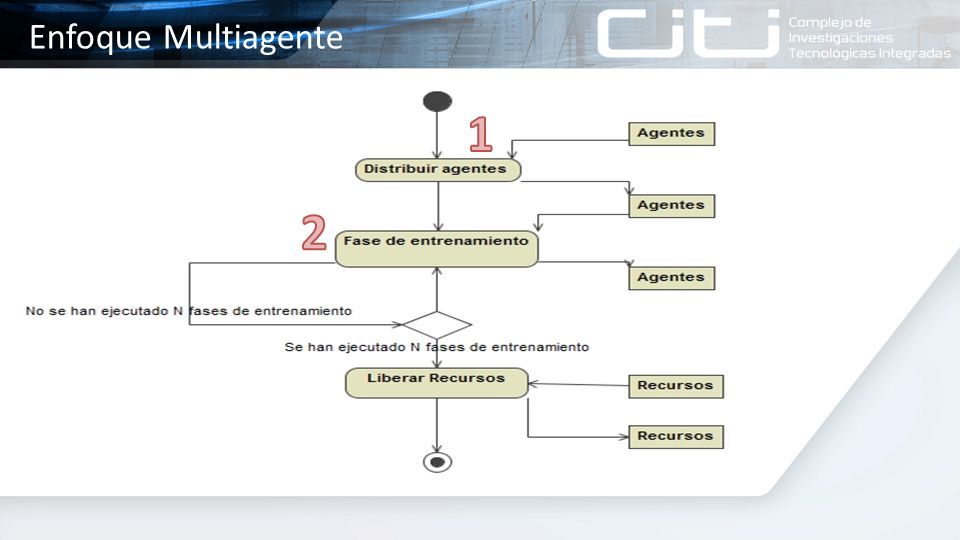 Enfoque Multiagente

citi Complejo de Investigaciones Tecnologicas Integradas

1

Agentes

Distribuir agentes

Agentes

2

Fase de entrenamiento

Agentes

No se han ejecutado N fases de entrenamiento

Se han ejecutado N fases de entrenamiento

Liberar Recursos

Recursos

Recursos